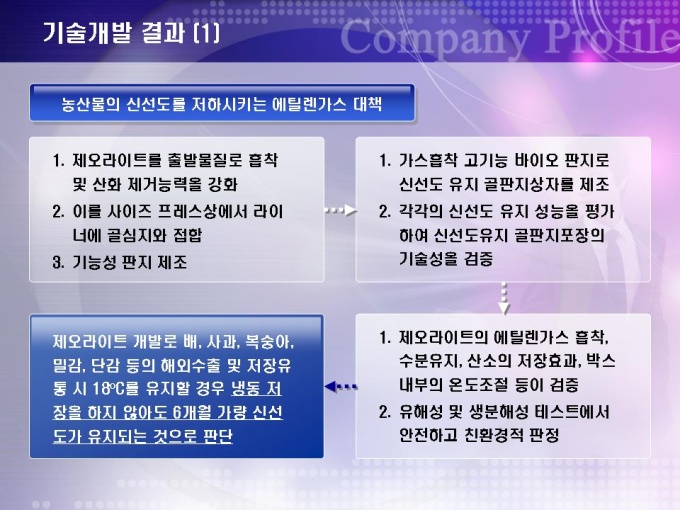 기술개발 결과 (1)

Company Profile

농산물의 신선도를 저하시키는 에틸렌가스 대책

1. 제오라이트를 출발물질로 흡착 및 산화 제거능력을 강화
2. 이를 사이즈 프레스상에서 라이너에 골심지와 접합
3. 기능성 판지 제조

1. 가스흡착 고기능 바이오 판지로 신선도 유지 골판지상자를 제조
2. 각각의 신선도 유지 성능을 평가하여 신선도유지 골판지포장의 기술성을 검증

1. 제오라이트의 에틸렌가스 흡착, 수분유지, 산소의 저장효과, 박스 내부의 온도조절 등이 검증
2. 유해성 및 생분해성 테스트에서 안전하고 친환경적 판정

제오라이트 개발로 배, 사과, 복숭아, 밀감, 단감 등의 해외수출 및 저장유통 시 18℃를 유지할 경우 냉동 저장을 하지 않아도 6개월 가량 신선도가 유지되는 것으로 판단